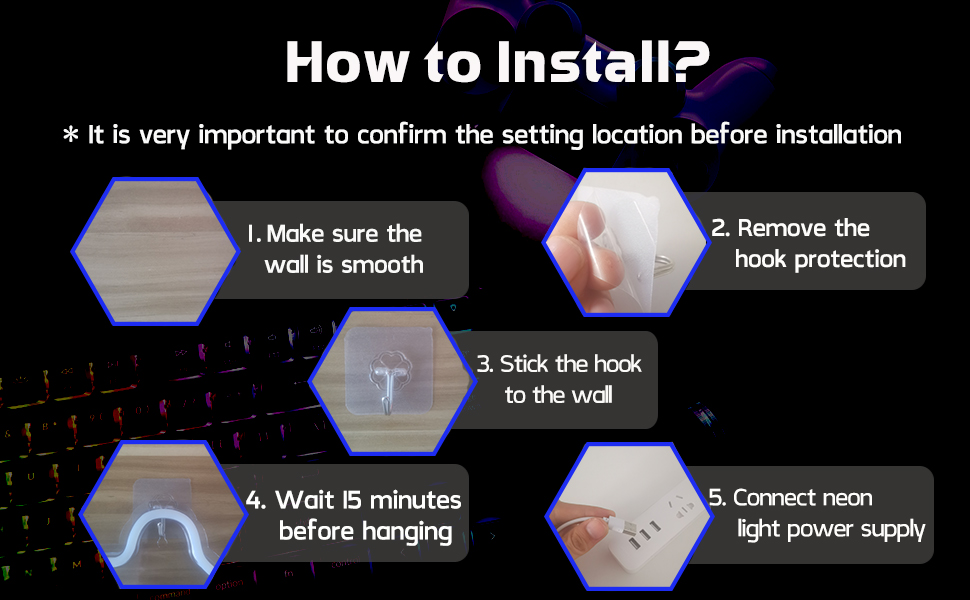 How to Install?

* It is very important to confirm the setting location before installation

1. Make sure the wall is smooth

2. Remove the hook protection

3. Stick the hook to the wall

4. Wait 15 minutes before hanging

5. Connect neon light power supply